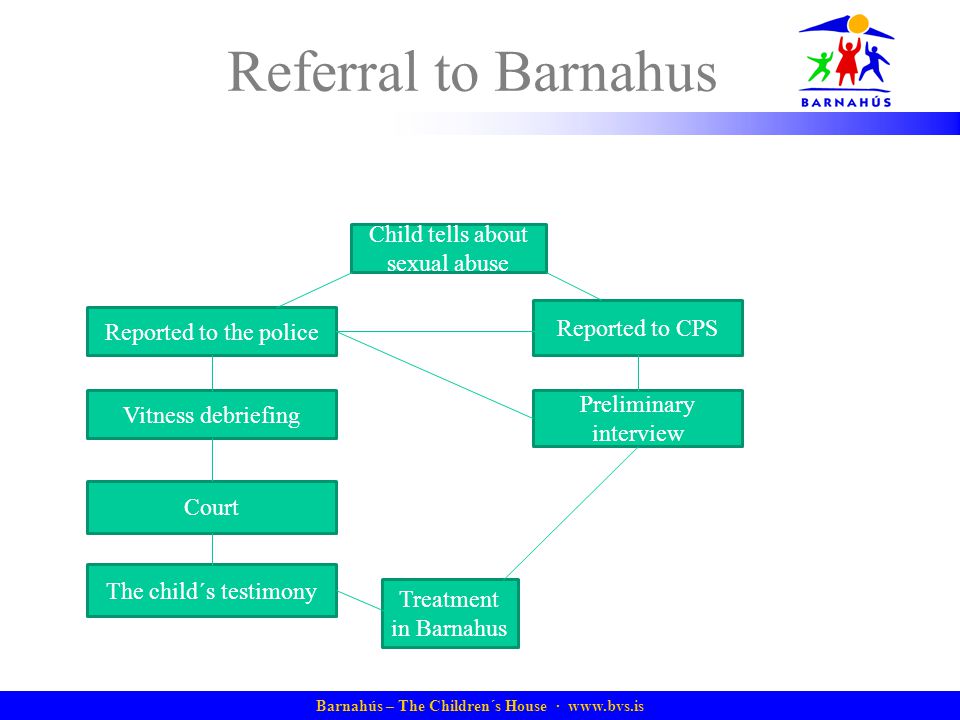 Referral to Barnahus

BARNAHÚS

Child tells about sexual abuse

Reported to the police

Reported to CPS

Vitness debriefing

Preliminary interview

Court

The child´s testimony

Treatment in Barnahus

Barnahús – The Children´s House · www.bvs.is